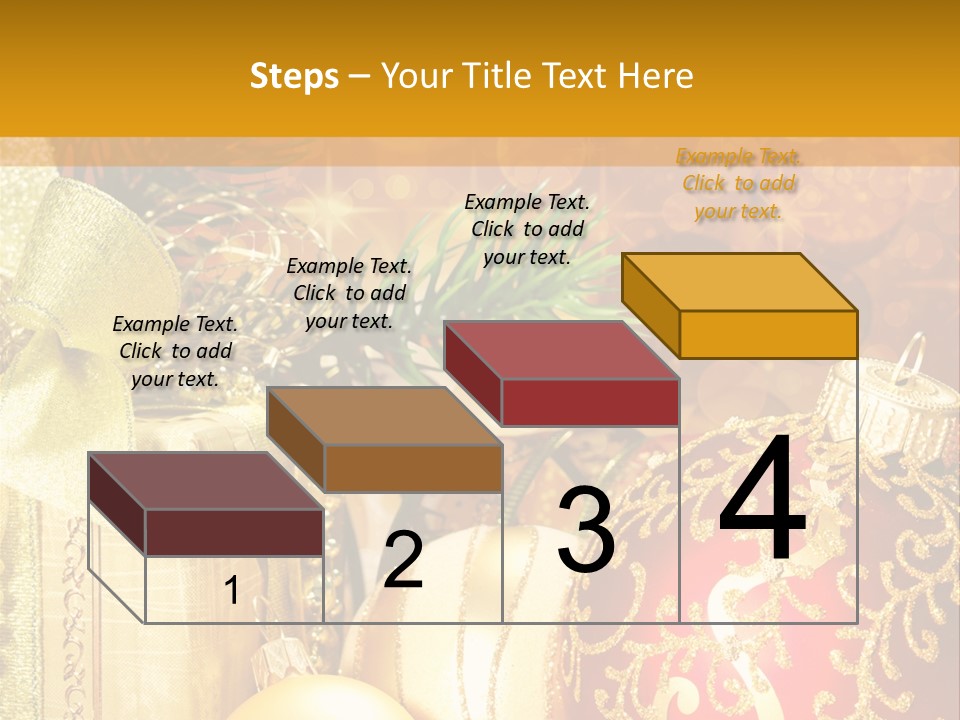 Steps – Your Title Text Here

Example Text. Click to add your text.

Example Text. Click to add your text.

Example Text. Click to add your text.

Example Text. Click to add your text.

1

2

3

4